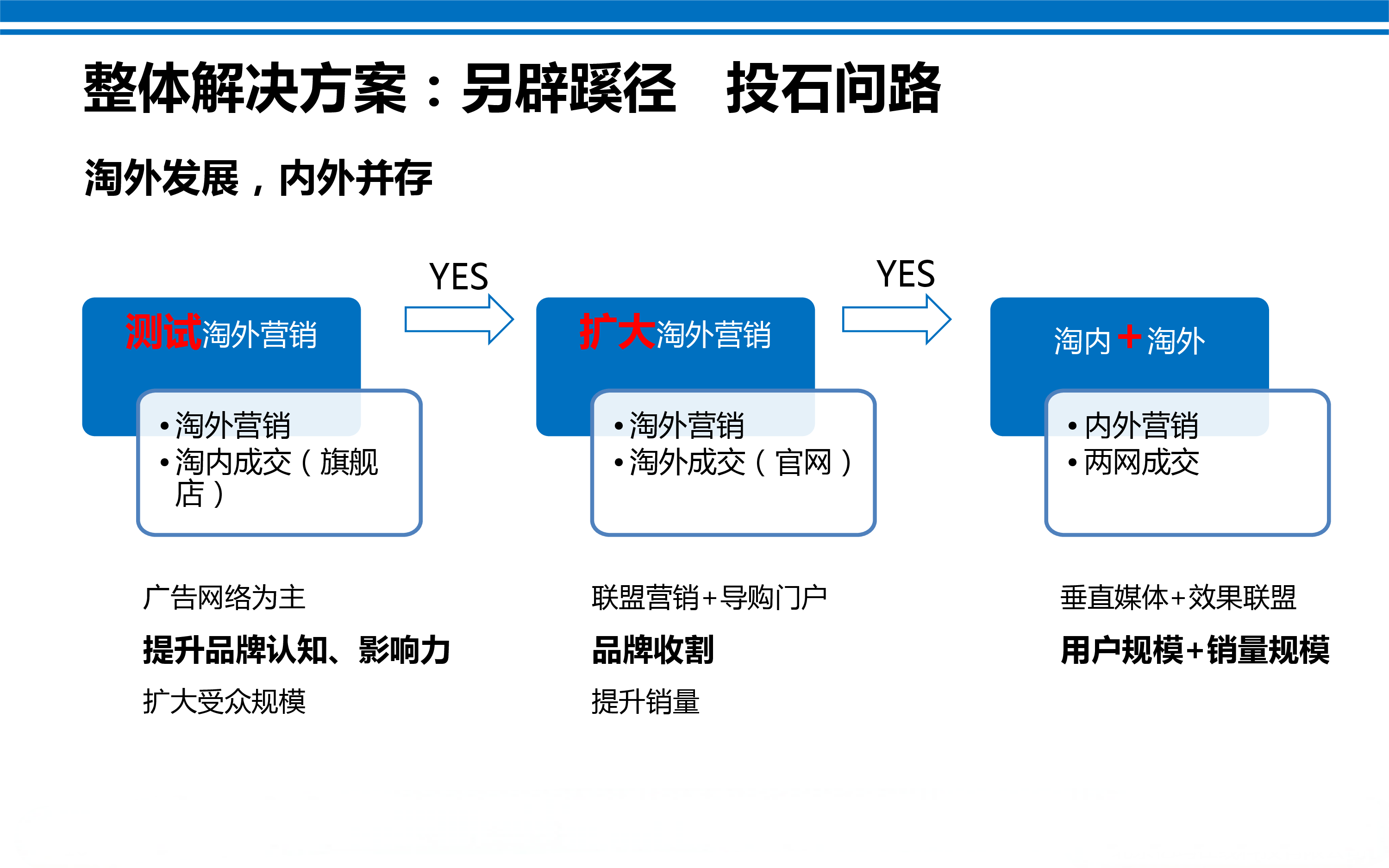 整体解决方案：另辟蹊径　投石问路

淘外发展，内外并存

测试淘外营销

• 淘外营销
• 淘内成交（旗舰店）

YES

扩大淘外营销

• 淘外营销
• 淘外成交（官网）

YES

淘内＋淘外

• 内外营销
• 两网成交

广告网络为主

提升品牌认知、影响力

扩大受众规模

联盟营销+导购门户

品牌收割

提升销量

垂直媒体+效果联盟

用户规模+销量规模